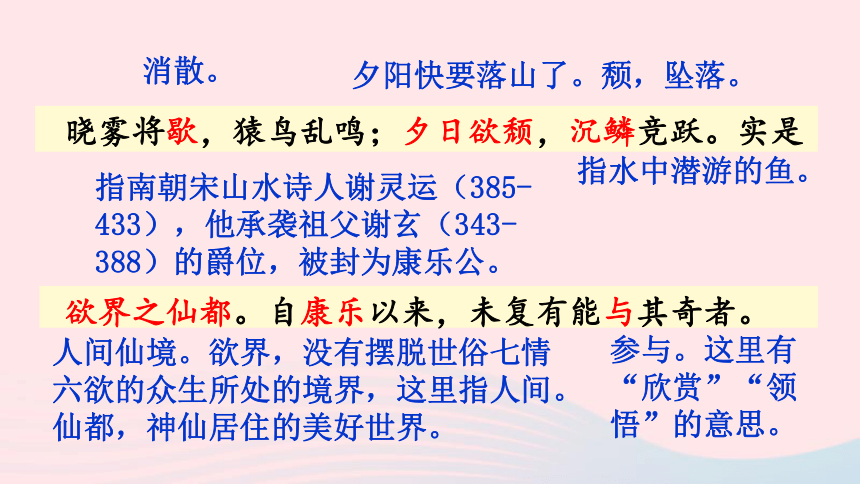 消散。

夕阳快要落山了。颓，坠落。

晓雾将歇，猿鸟乱鸣；夕日欲颓，沉鳞竞跃。实是

指水中潜游的鱼。

指南朝宋山水诗人谢灵运（385-433），他承袭祖父谢玄（343-388）的爵位，被封为康乐公。

欲界之仙都。自康乐以来，未复有能与其奇者。

人间仙境。欲界，没有摆脱世俗七情六欲的众生所处的境界，这里指人间。仙都，神仙居住的美好世界。

参与。这里有“欣赏”“领悟”的意思。